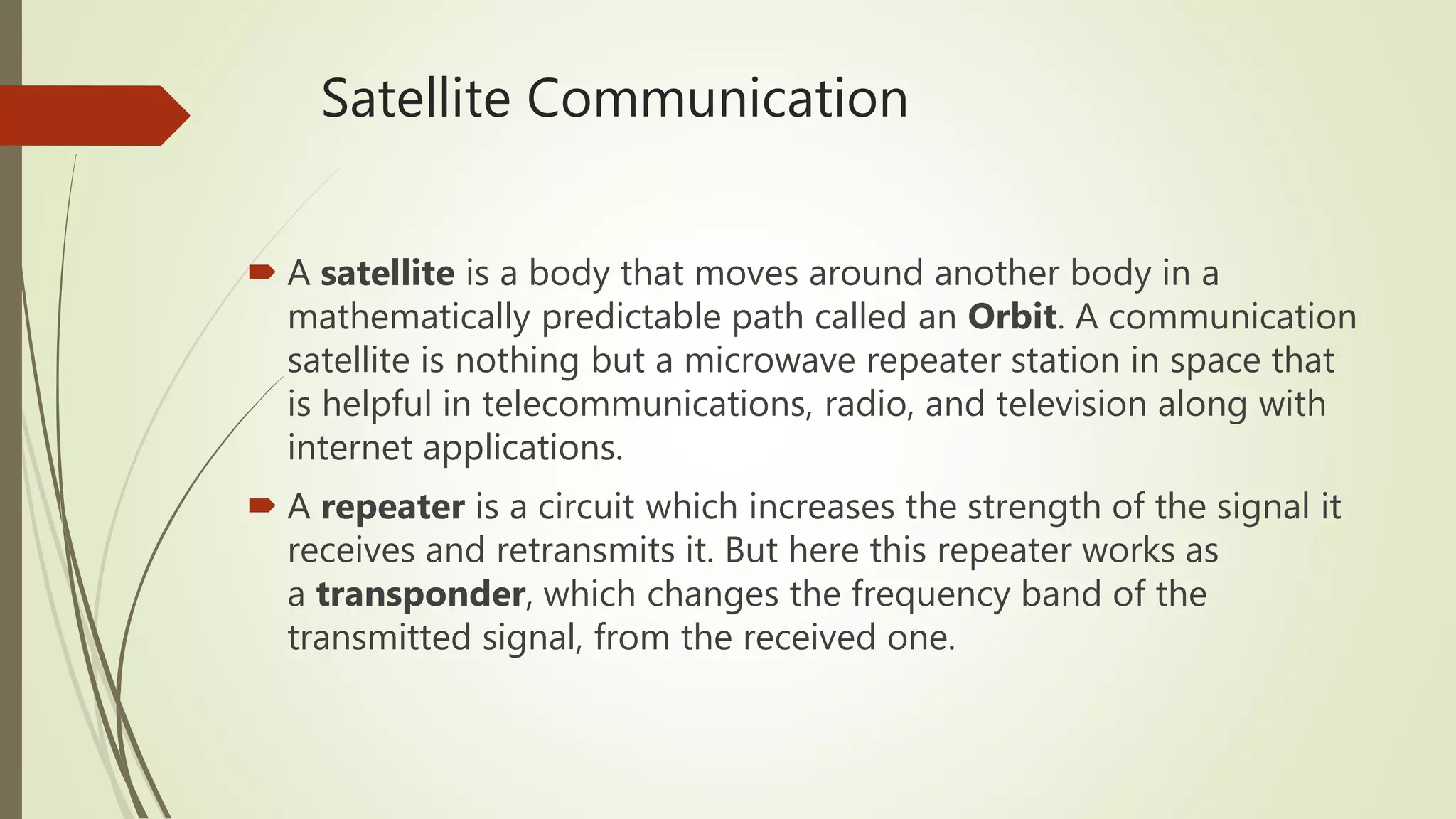 Satellite Communication

A satellite is a body that moves around another body in a mathematically predictable path called an Orbit. A communication satellite is nothing but a microwave repeater station in space that is helpful in telecommunications, radio, and television along with internet applications.

A repeater is a circuit which increases the strength of the signal it receives and retransmits it. But here this repeater works as a transponder, which changes the frequency band of the transmitted signal, from the received one.